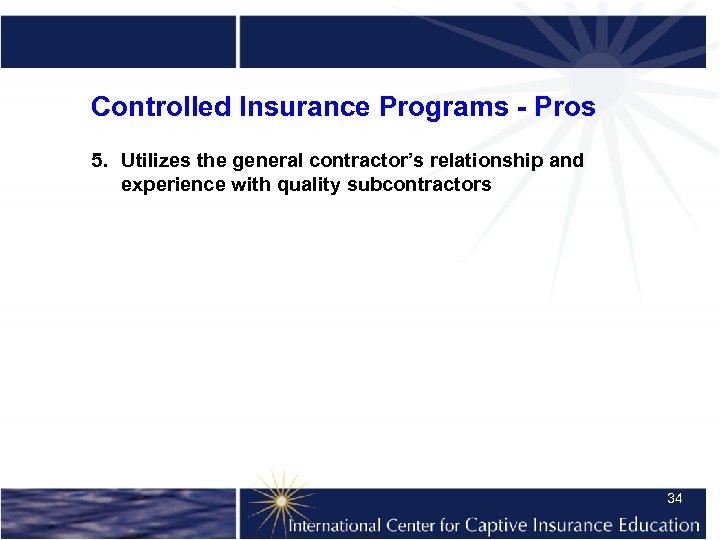 Controlled Insurance Programs - Pros

5. Utilizes the general contractor's relationship and experience with quality subcontractors

34

International Center for Captive Insurance Education